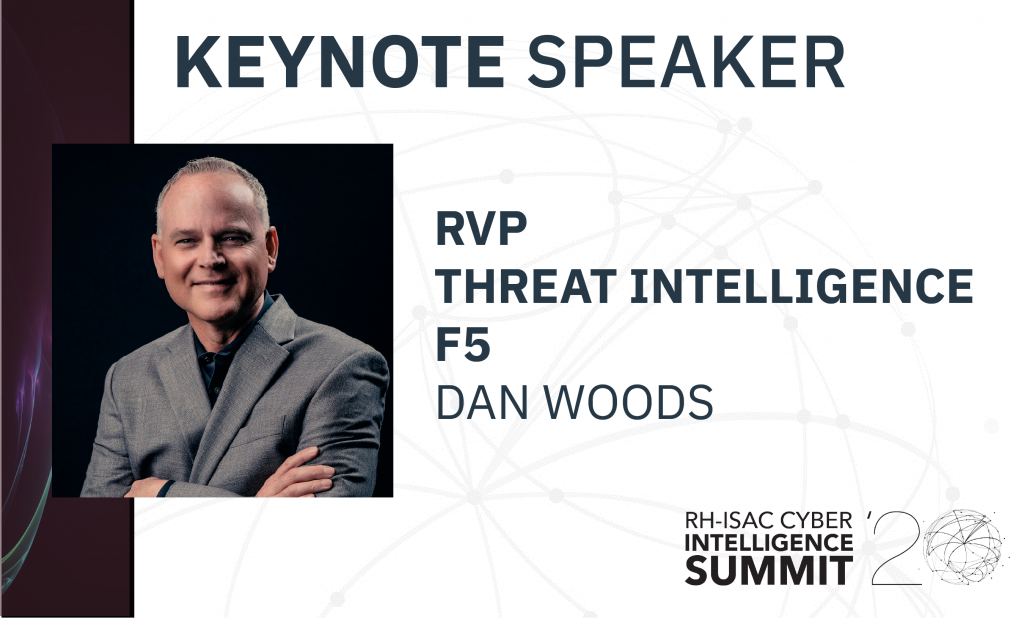 KEYNOTE SPEAKER

RVP
THREAT INTELLIGENCE
F5
DAN WOODS

RH-ISAC CYBER
INTELLIGENCE
SUMMIT
'20